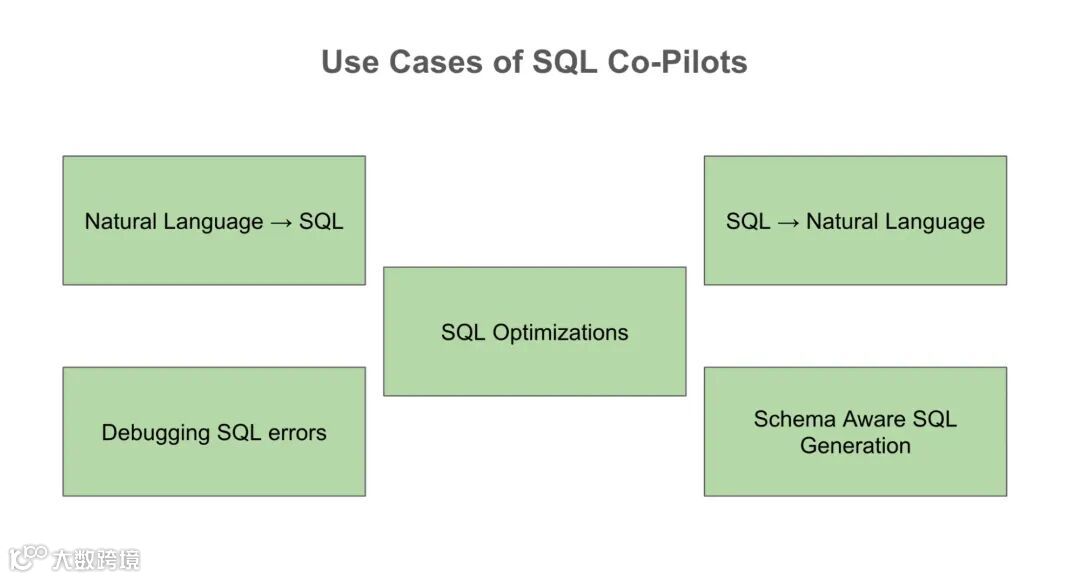 Use Cases of SQL Co-Pilots

Natural Language → SQL

SQL → Natural Language

SQL Optimizations

Debugging SQL errors

Schema Aware SQL Generation

大数跨境